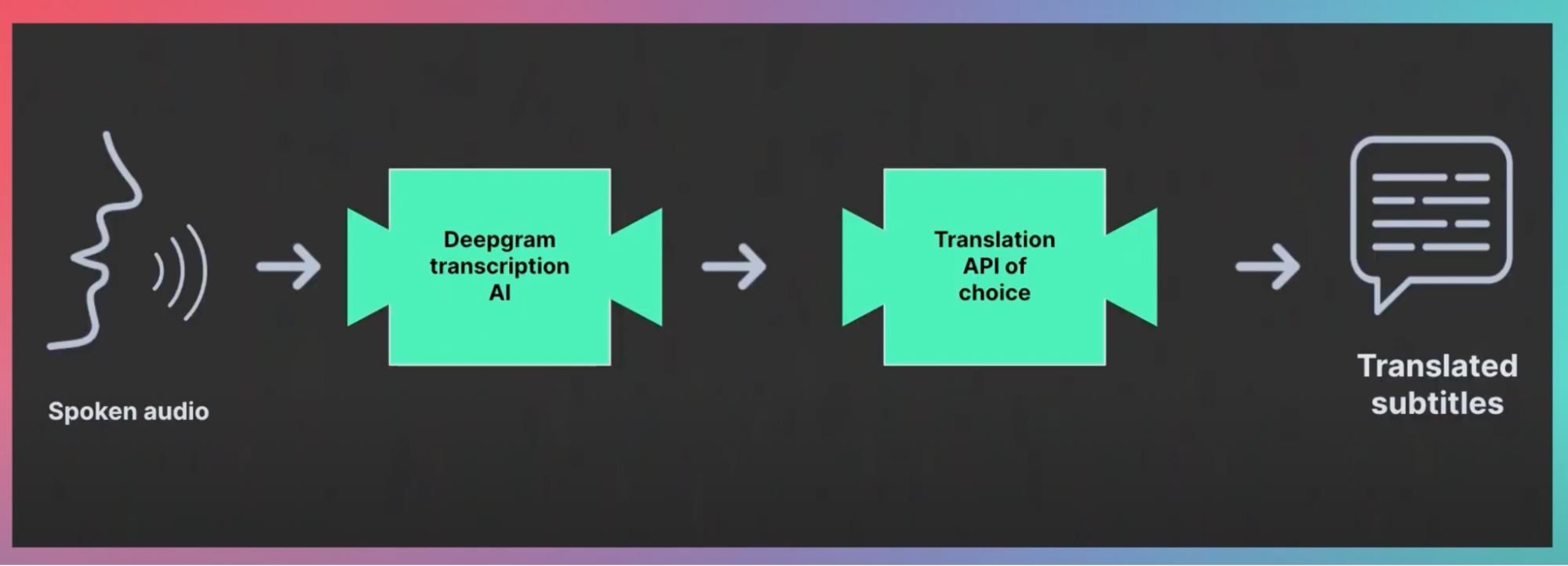 Spoken audio

Deepgram transcription AI

Translation API of choice

Translated subtitles